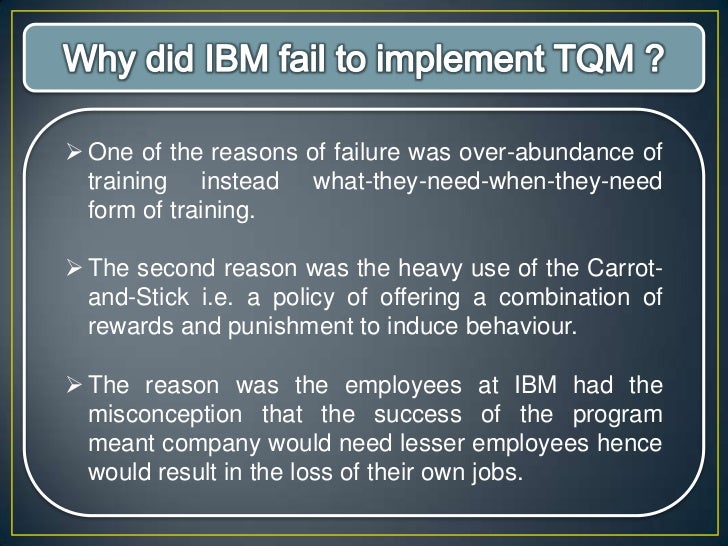 Why did IBM fail to implement TQM ?

➢ One of the reasons of failure was over-abundance of training instead what-they-need-when-they-need form of training.

➢ The second reason was the heavy use of the Carrot-and-Stick i.e. a policy of offering a combination of rewards and punishment to induce behaviour.

➢ The reason was the employees at IBM had the misconception that the success of the program meant company would need lesser employees hence would result in the loss of their own jobs.